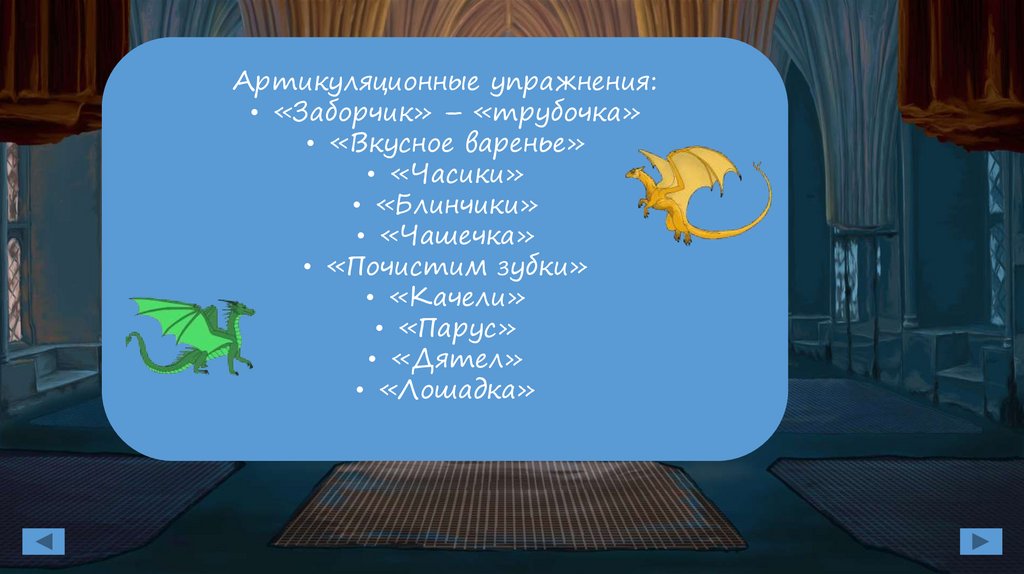 Артикуляционные упражнения:
• «Заборчик» – «трубочка»
• «Вкусное варенье»
• «Часики»
• «Блинчики»
• «Чашечка»
• «Почистим зубки»
• «Качели»
• «Парус»
• «Дятел»
• «Лошадка»